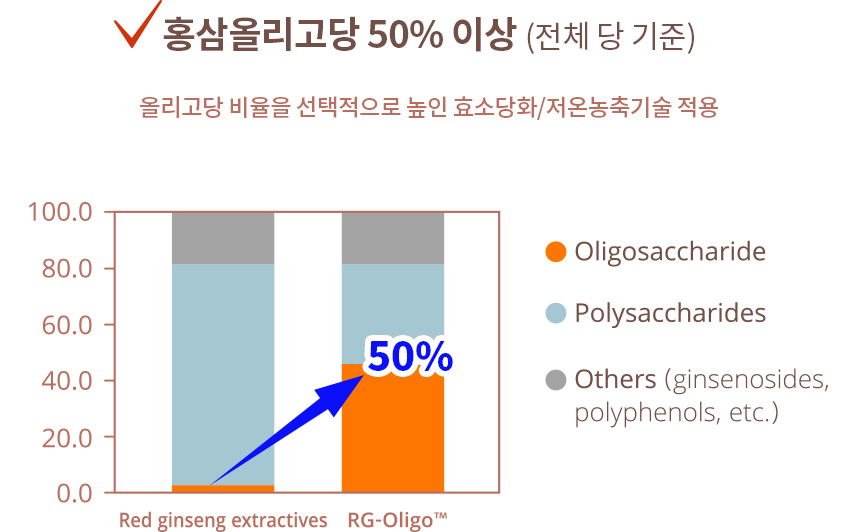 홍삼올리고당 50% 이상 (전체 당 기준)

올리고당 비율을 선택적으로 높인 효소당화/저온농축기술 적용

100.0
80.0
60.0
40.0
20.0
0.0

50%

Red ginseng extractives
RG-Oligo™

Oligosaccharide
Polysaccharides
Others (ginsenosides, polyphenols, etc.)